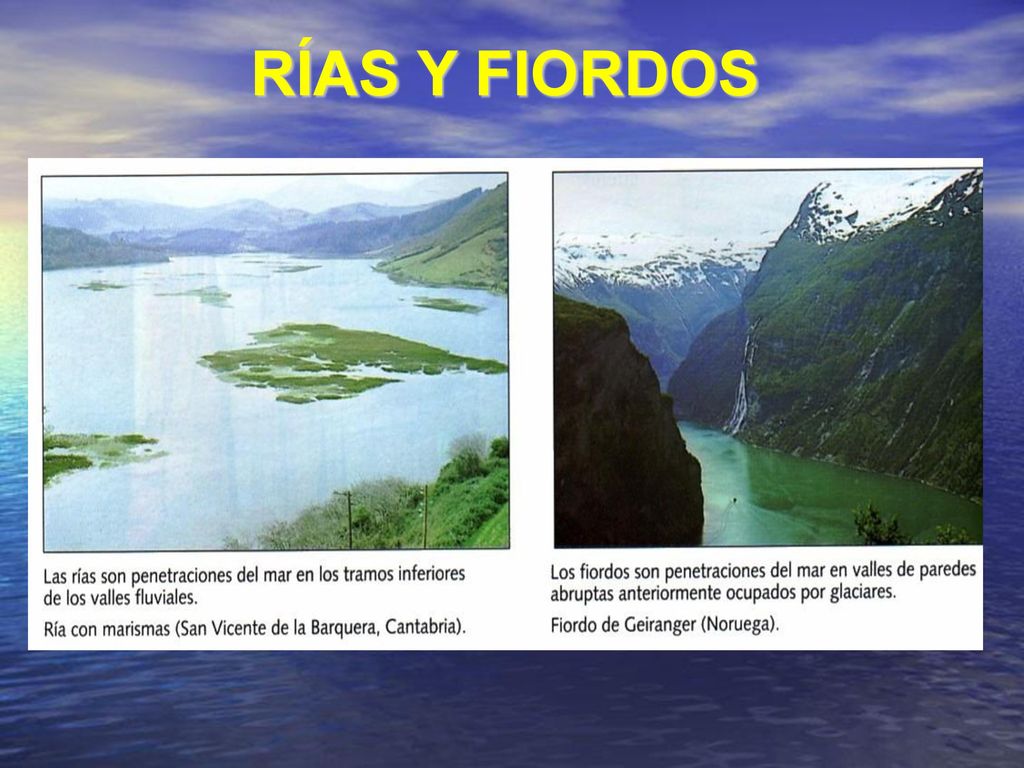 RÍAS Y FIORDOS

Las rías son penetraciones del mar en los tramos inferiores de los valles fluviales.

Ría con marismas (San Vicente de la Barquera, Cantabria).

Los fiordos son penetraciones del mar en valles de paredes abruptas anteriormente ocupados por glaciares.

Fiordo de Geiranger (Noruega).